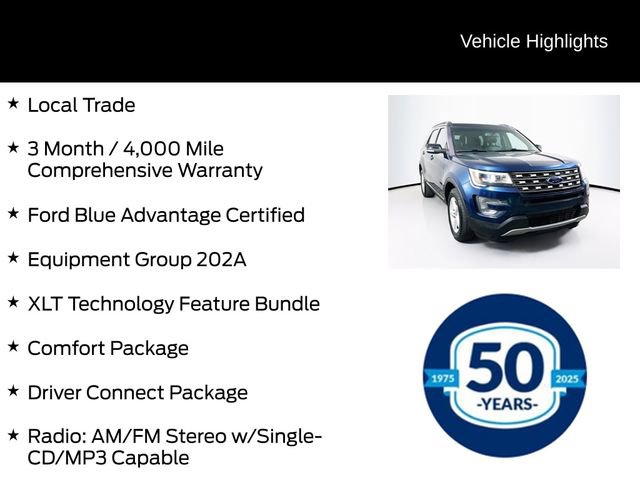 Vehicle Highlights

★ Local Trade

★ 3 Month / 4,000 Mile Comprehensive Warranty

★ Ford Blue Advantage Certified

★ Equipment Group 202A

★ XLT Technology Feature Bundle

★ Comfort Package

★ Driver Connect Package

★ Radio: AM/FM Stereo w/Single-CD/MP3 Capable

1975 50 -YEARS- 2025